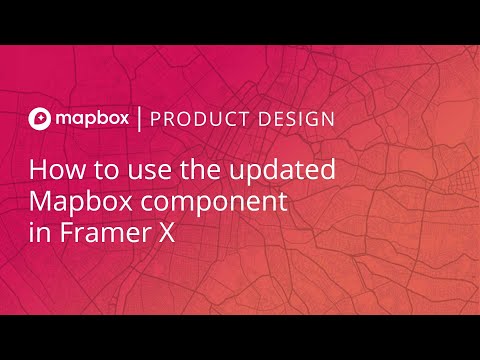 mapbox | PRODUCT DESIGN

How to use the updated Mapbox component in Framer X